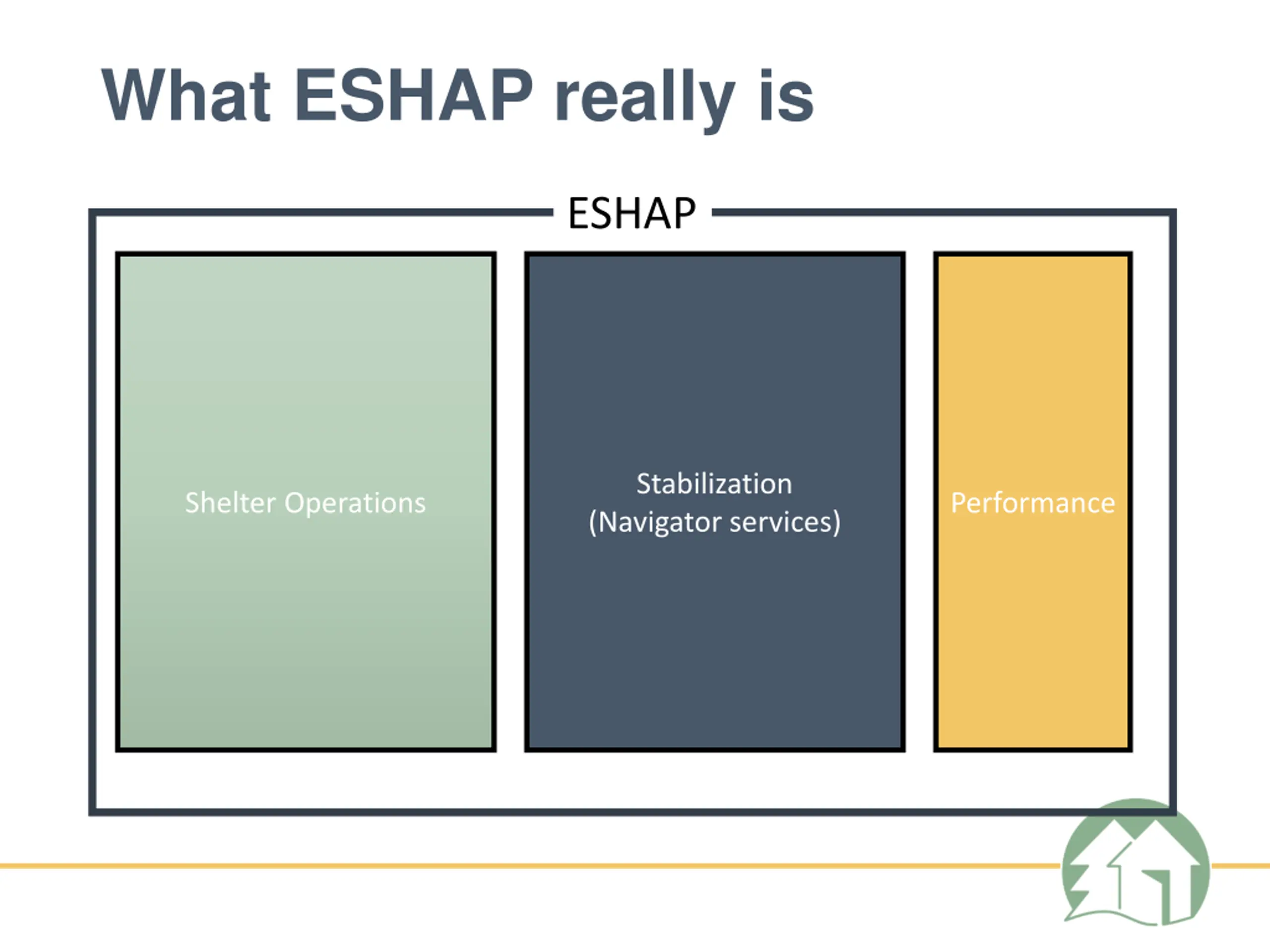 What ESHAP really is

ESHAP

Shelter Operations

Stabilization
(Navigator services)

Performance